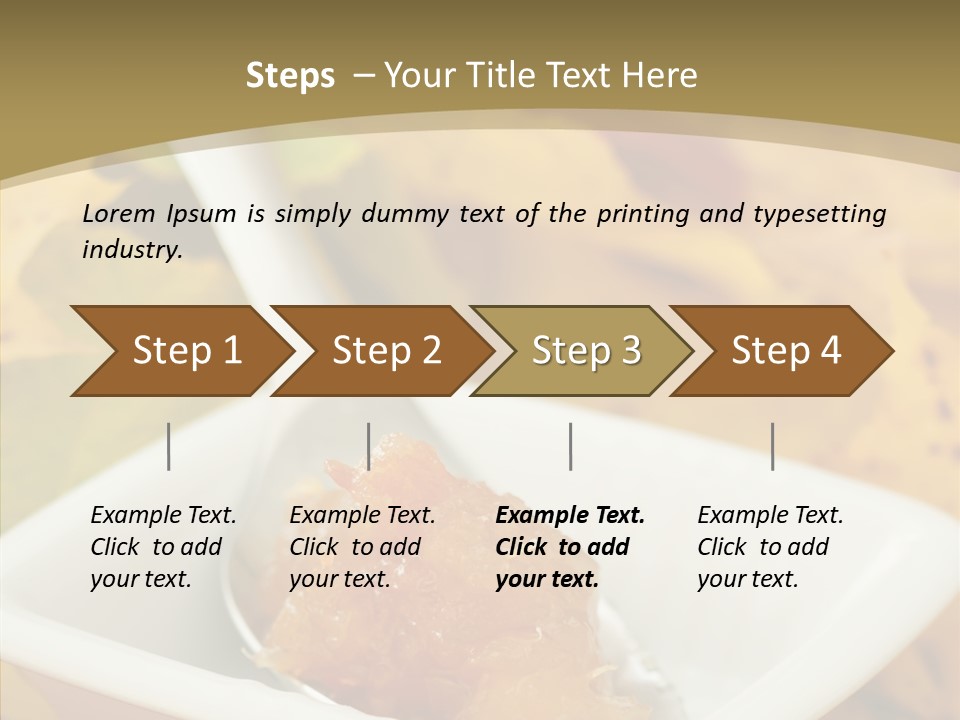 Steps – Your Title Text Here

Lorem Ipsum is simply dummy text of the printing and typesetting industry.

Step 1

Step 2

Step 3

Step 4

Example Text. Click to add your text.

Example Text. Click to add your text.

Example Text. Click to add your text.

Example Text. Click to add your text.